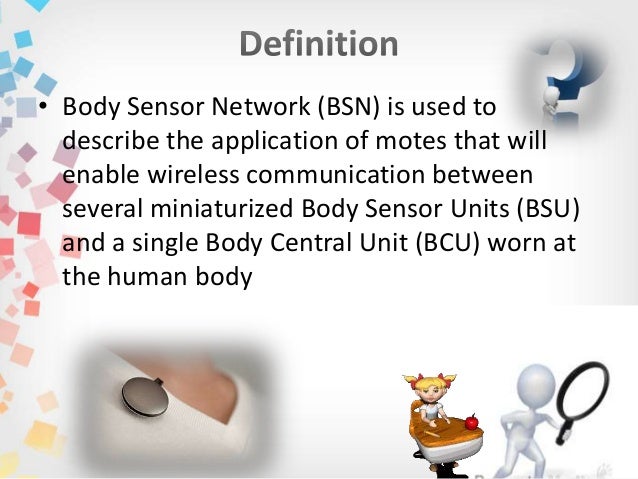 Definition

• Body Sensor Network (BSN) is used to describe the application of motes that will enable wireless communication between several miniaturized Body Sensor Units (BSU) and a single Body Central Unit (BCU) worn at the human body